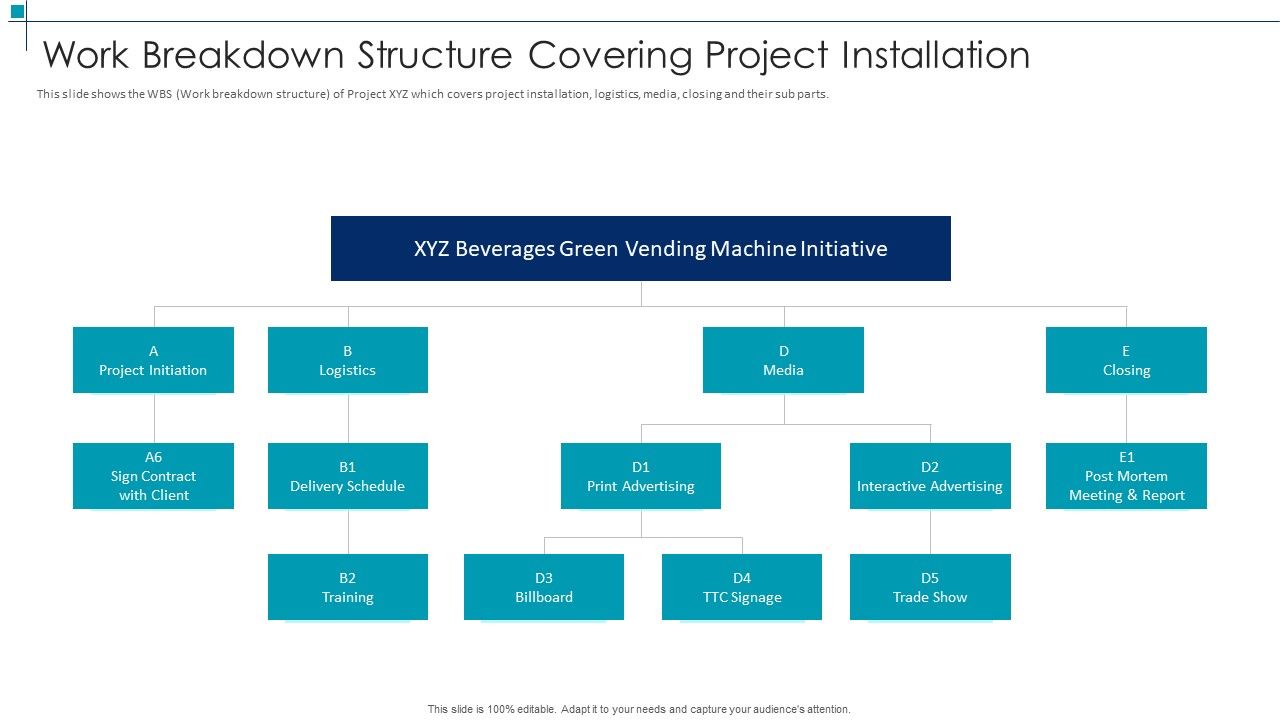 Work Breakdown Structure Covering Project Installation

This slide shows the WBS (Work breakdown structure) of Project XYZ which covers project installation, logistics, media, closing and their sub parts.

XYZ Beverages Green Vending Machine Initiative

A
Project Initiation

B
Logistics

D
Media

E
Closing

A6
Sign Contract with Client

B1
Delivery Schedule

D1
Print Advertising

D2
Interactive Advertising

E1
Post Mortem Meeting & Report

B2
Training

D3
Billboard

D4
TTC Signage

D5
Trade Show

This slide is 100% editable. Adapt it to your needs and capture your audience's attention.